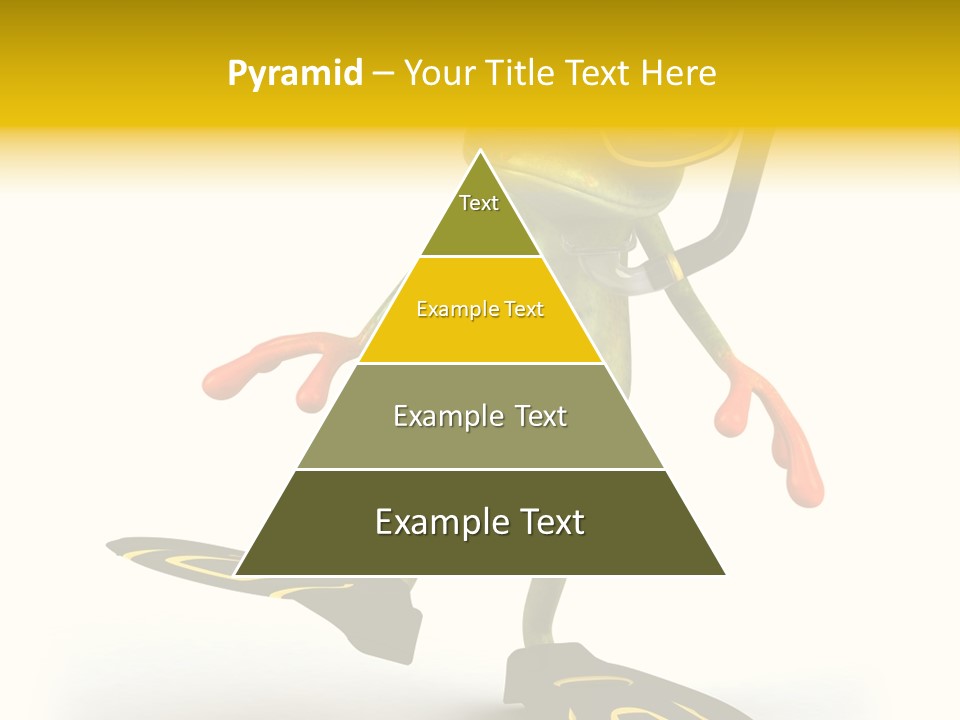 Pyramid – Your Title Text Here

Text

Example Text

Example Text

Example Text